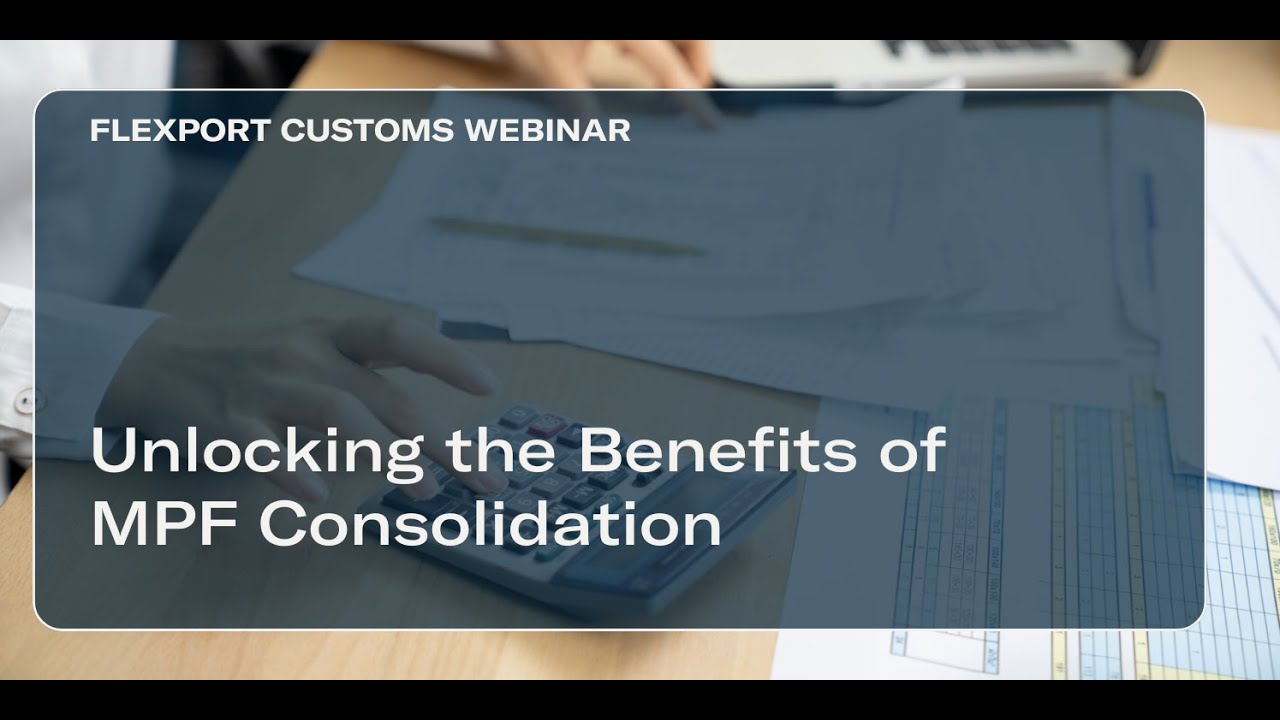 FLEXPORT CUSTOMS WEBINAR

Unlocking the Benefits of MPF Consolidation